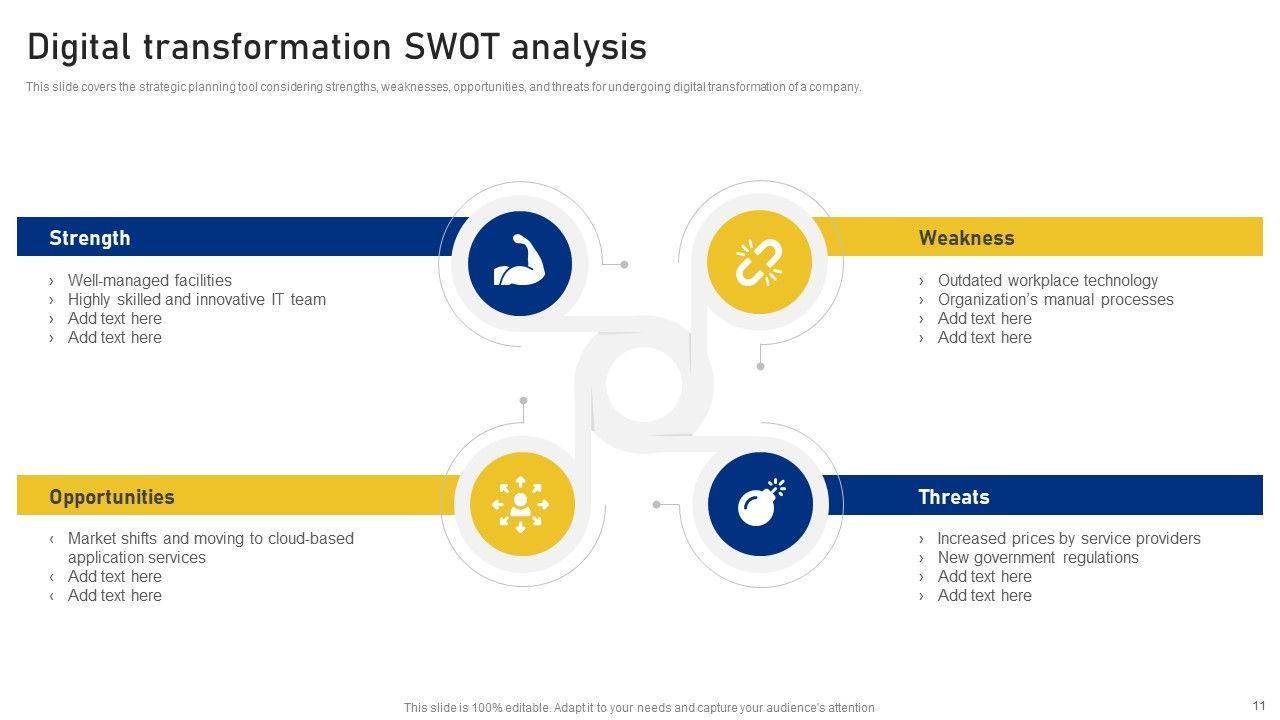 Digital transformation SWOT analysis

This slide covers the strategic planning tool considering strengths, weaknesses, opportunities, and threats for undergoing digital transformation of a company.

Strength

› Well-managed facilities
› Highly skilled and innovative IT team
› Add text here
› Add text here

Weakness

› Outdated workplace technology
› Organization's manual processes
› Add text here
› Add text here

Opportunities

‹ Market shifts and moving to cloud-based application services
‹ Add text here
‹ Add text here

Threats

› Increased prices by service providers
› New government regulations
› Add text here
› Add text here

This slide is 100% editable. Adapt it to your needs and capture your audience's attention

11